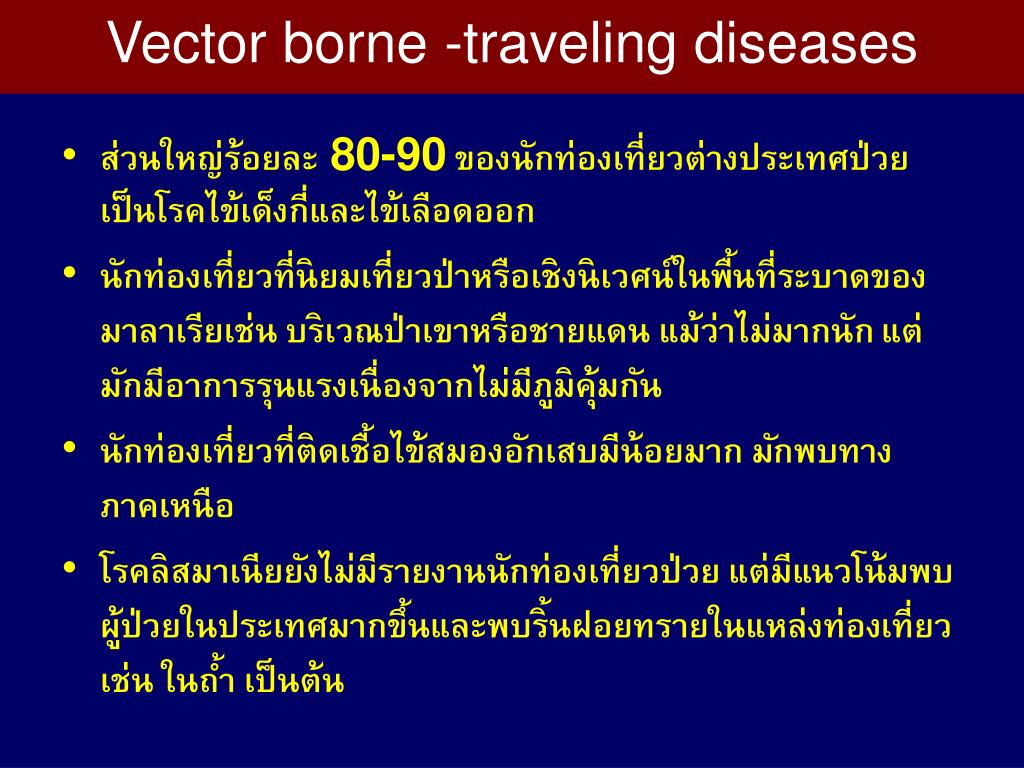 Vector borne -traveling diseases

• ส่วนใหญ่ร้อยละ 80-90 ของนักท่องเที่ยวต่างประเทศป่วยเป็นโรคไข้เด็งกี่และไข้เลือดออก

• นักท่องเที่ยวที่นิยมเที่ยวป่าหรือเชิงนิเวศน์ในพื้นที่ระบาดของมาลาเรียเช่น บริเวณป่าเขาหรือชายแดน แม้ว่าไม่มากนัก แต่มักมีอาการรุนแรงเนื่องจากไม่มีภูมิคุ้มกัน

• นักท่องเที่ยวที่ติดเชื้อไข้สมองอักเสบมีน้อยมาก มักพบทางภาคเหนือ

• โรคลิสมาเนียยังไม่มีรายงานนักท่องเที่ยวป่วย แต่มีแนวโน้มพบผู้ป่วยในประเทศมากขึ้นและพบริ้นฝอยทรายในแหล่งท่องเที่ยว เช่น ในถ้ำ เป็นต้น